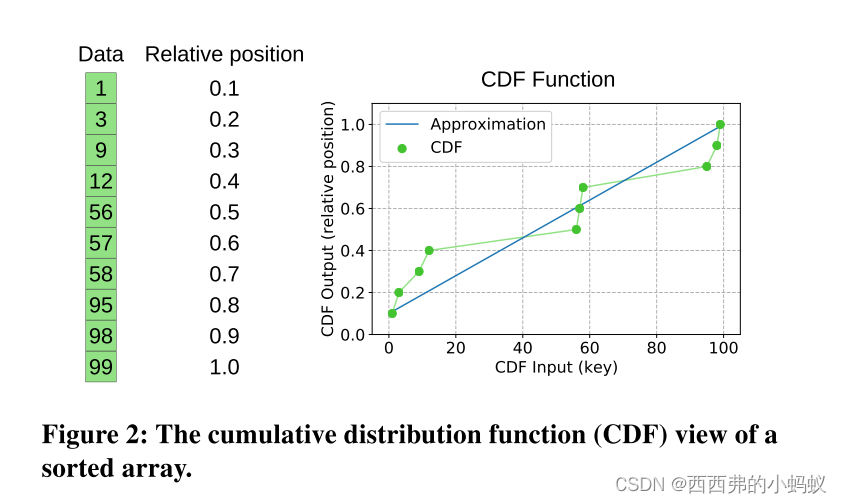 | Data | Relative position |
|---|---|
| 1 | 0.1 |
| 3 | 0.2 |
| 9 | 0.3 |
| 12 | 0.4 |
| 56 | 0.5 |
| 57 | 0.6 |
| 58 | 0.7 |
| 95 | 0.8 |
| 98 | 0.9 |
| 99 | 1.0 |

CDF Function

Approximation
CDF

CDF Output (relative position)
1.0
0.8
0.6
0.4
0.2
0.0

0 20 40 60 80 100
CDF Input (key)

Figure 2: The cumulative distribution function (CDF) view of a sorted array.

CSDN @西西弗的小蚂蚁